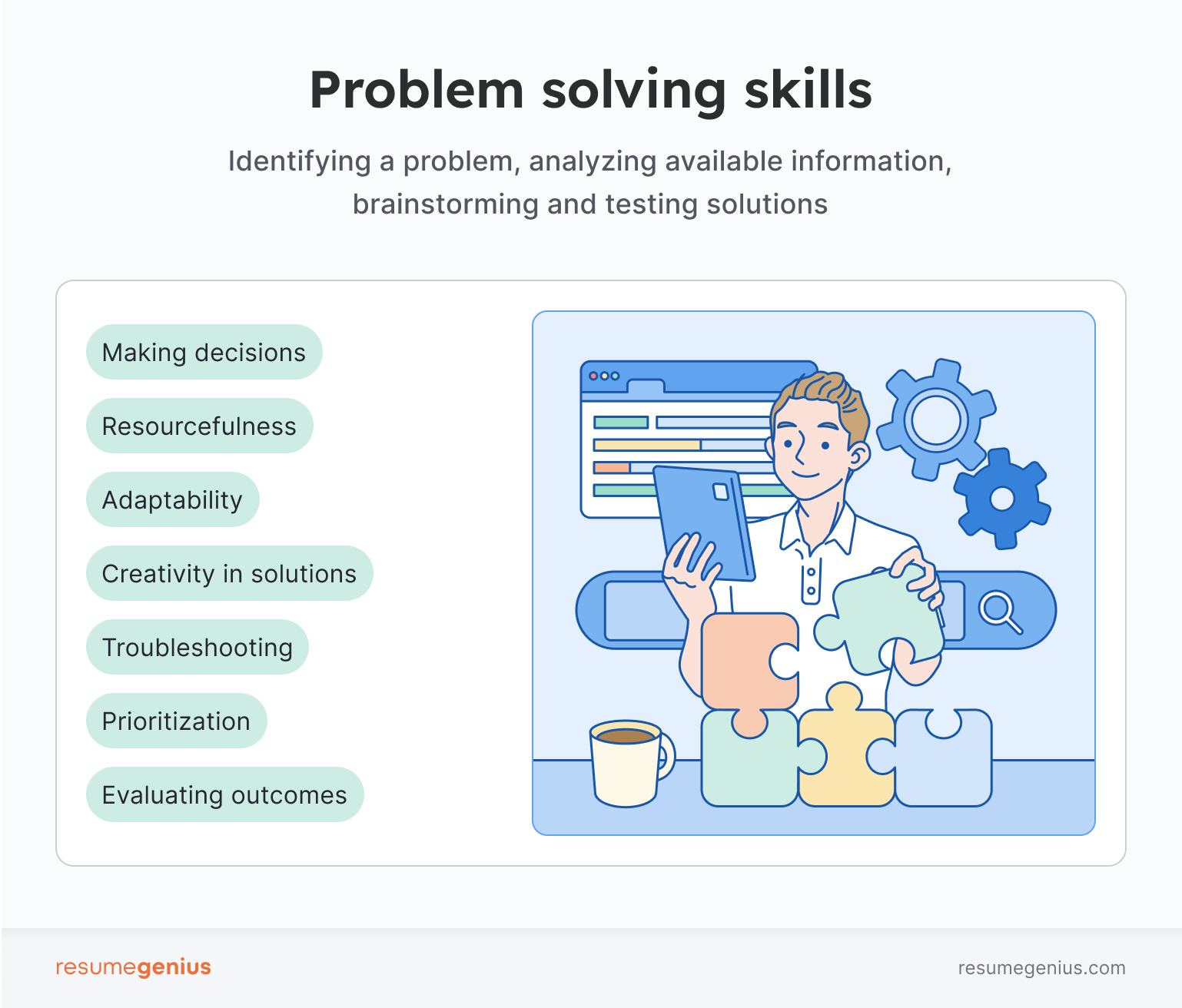 Problem solving skills

Identifying a problem, analyzing available information, brainstorming and testing solutions

Making decisions

Resourcefulness

Adaptability

Creativity in solutions

Troubleshooting

Prioritization

Evaluating outcomes

resumegenius

resumegenius.com